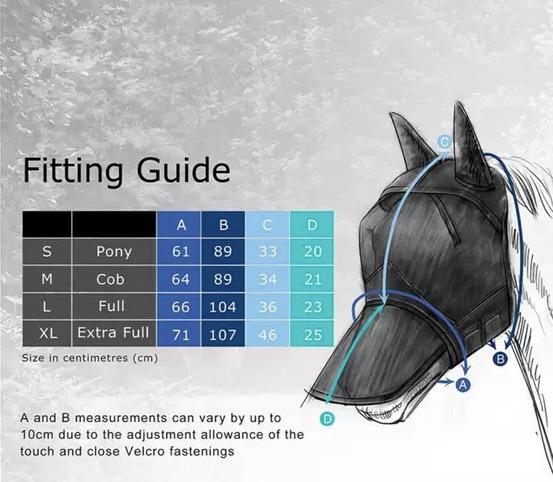 Fitting Guide

| | | A | B | C | D |
|---|---|---|---|---|---|
| S | Pony | 61 | 89 | 33 | 20 |
| M | Cob | 64 | 89 | 34 | 21 |
| L | Full | 66 | 104 | 36 | 23 |
| XL | Extra Full | 71 | 107 | 46 | 25 |

Size in centimetres (cm)

A and B measurements can vary by up to 10cm due to the adjustment allowance of the touch and close Velcro fastenings

C

B

A

D